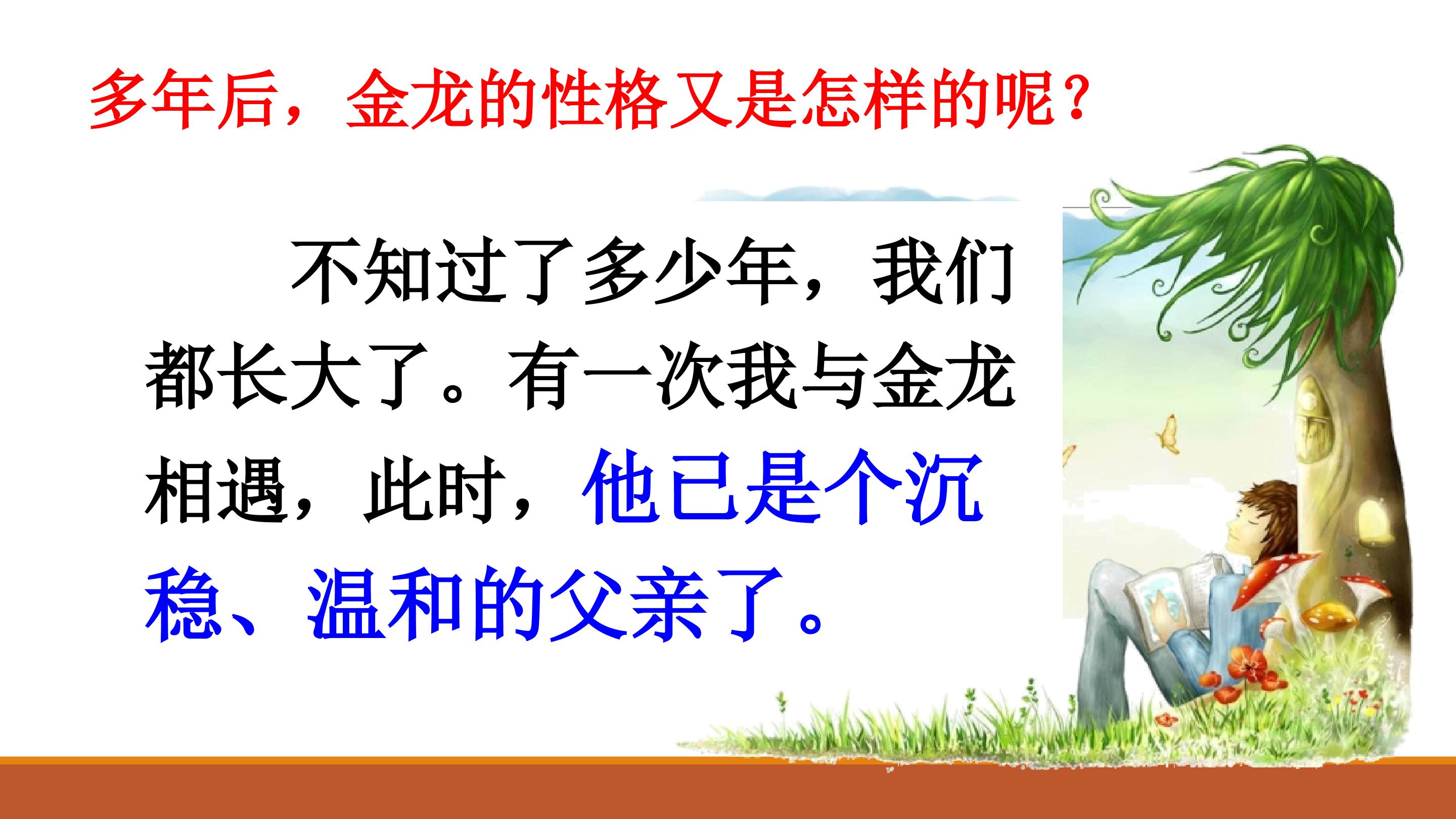 多年后，金龙的性格又是怎样的呢？

不知过了多少年，我们都长大了。有一次我与金龙相遇，此时，他已是个沉稳、温和的父亲了。